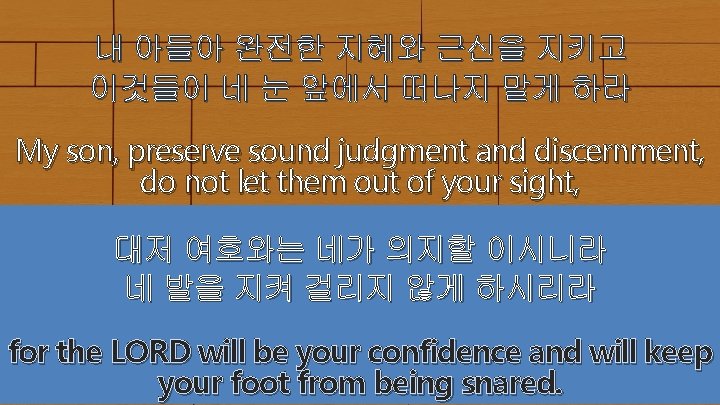 내 아들아 완전한 지혜와 근신을 지키고
이것들이 네 눈 앞에서 떠나지 말게 하라

My son, preserve sound judgment and discernment, do not let them out of your sight,

대저 여호와는 네가 의지할 이시니라
네 발을 지켜 걸리지 않게 하시리라

for the LORD will be your confidence and will keep your foot from being snared.